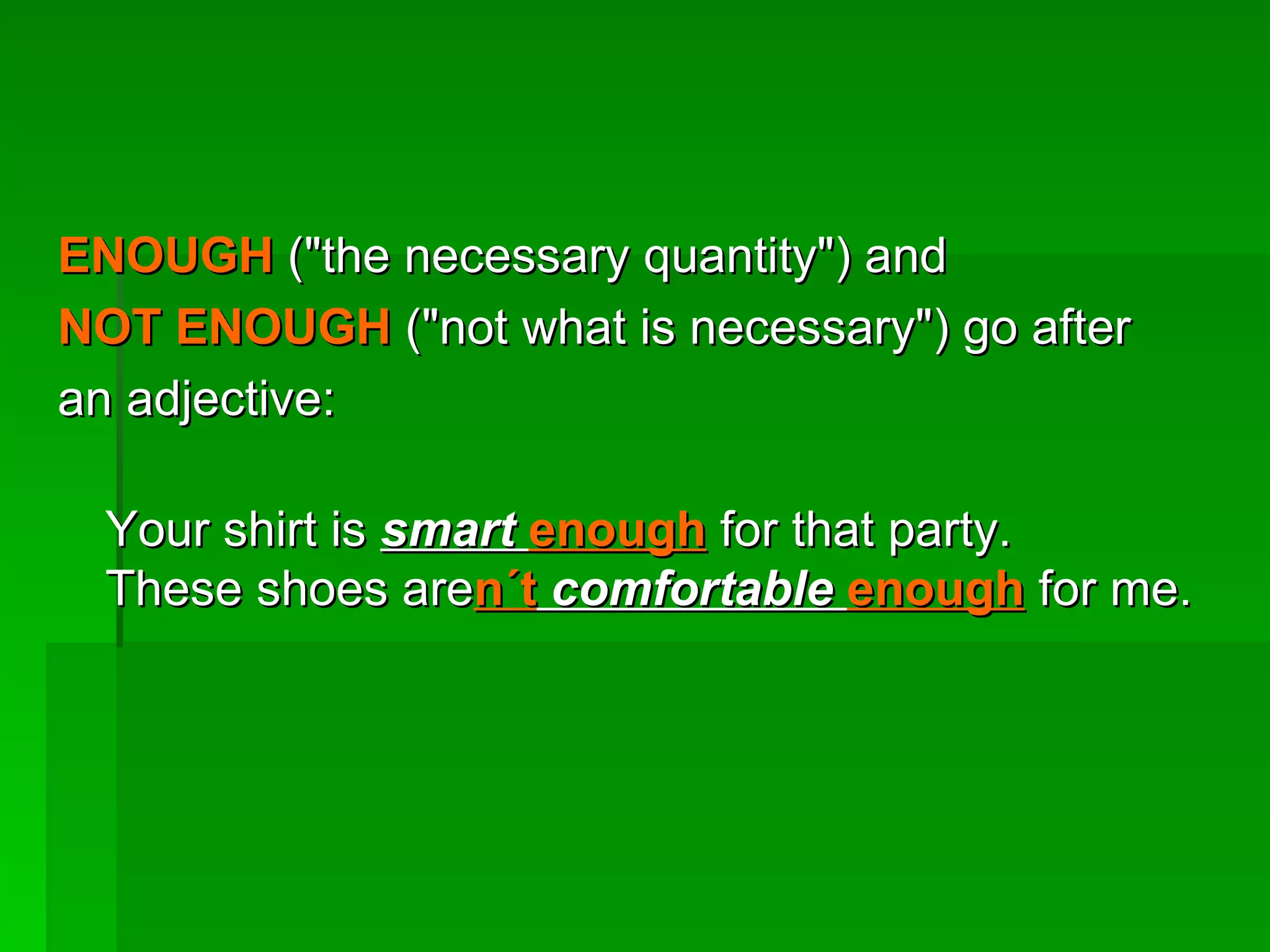 ENOUGH ("the necessary quantity") and NOT ENOUGH ("not what is necessary") go after an adjective:

Your shirt is smart enough for that party.
These shoes aren´t comfortable enough for me.